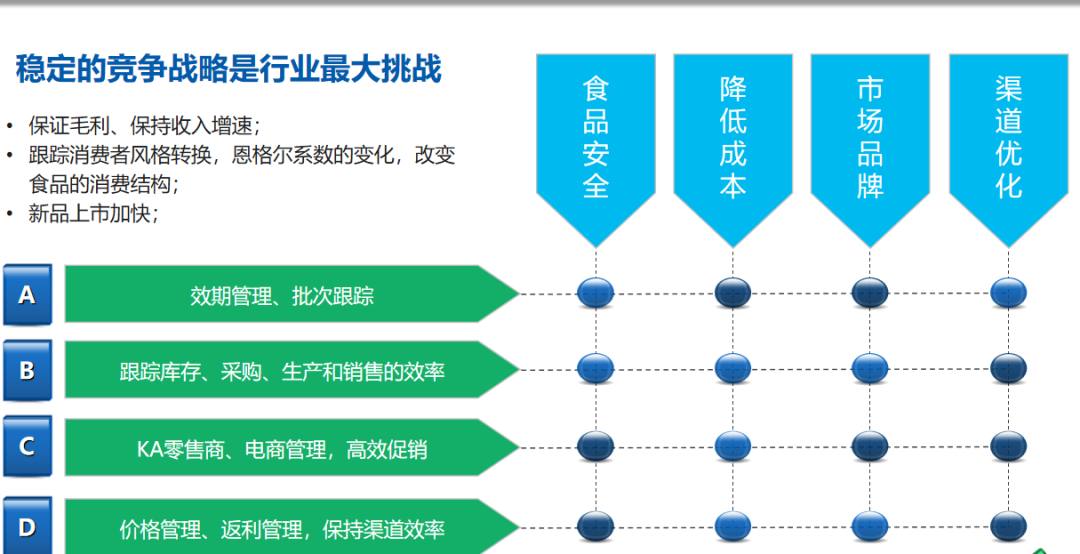 稳定的竞争战略是行业最大挑战

• 保证毛利、保持收入增速；
• 跟踪消费者风格转换，恩格尔系数的变化，改变食品的消费结构；
• 新品上市加快；

食品安全

降低成本

市场品牌

渠道优化

A 效期管理、批次跟踪

B 跟踪库存、采购、生产和销售的效率

C KA零售商、电商管理，高效促销

D 价格管理、返利管理，保持渠道效率